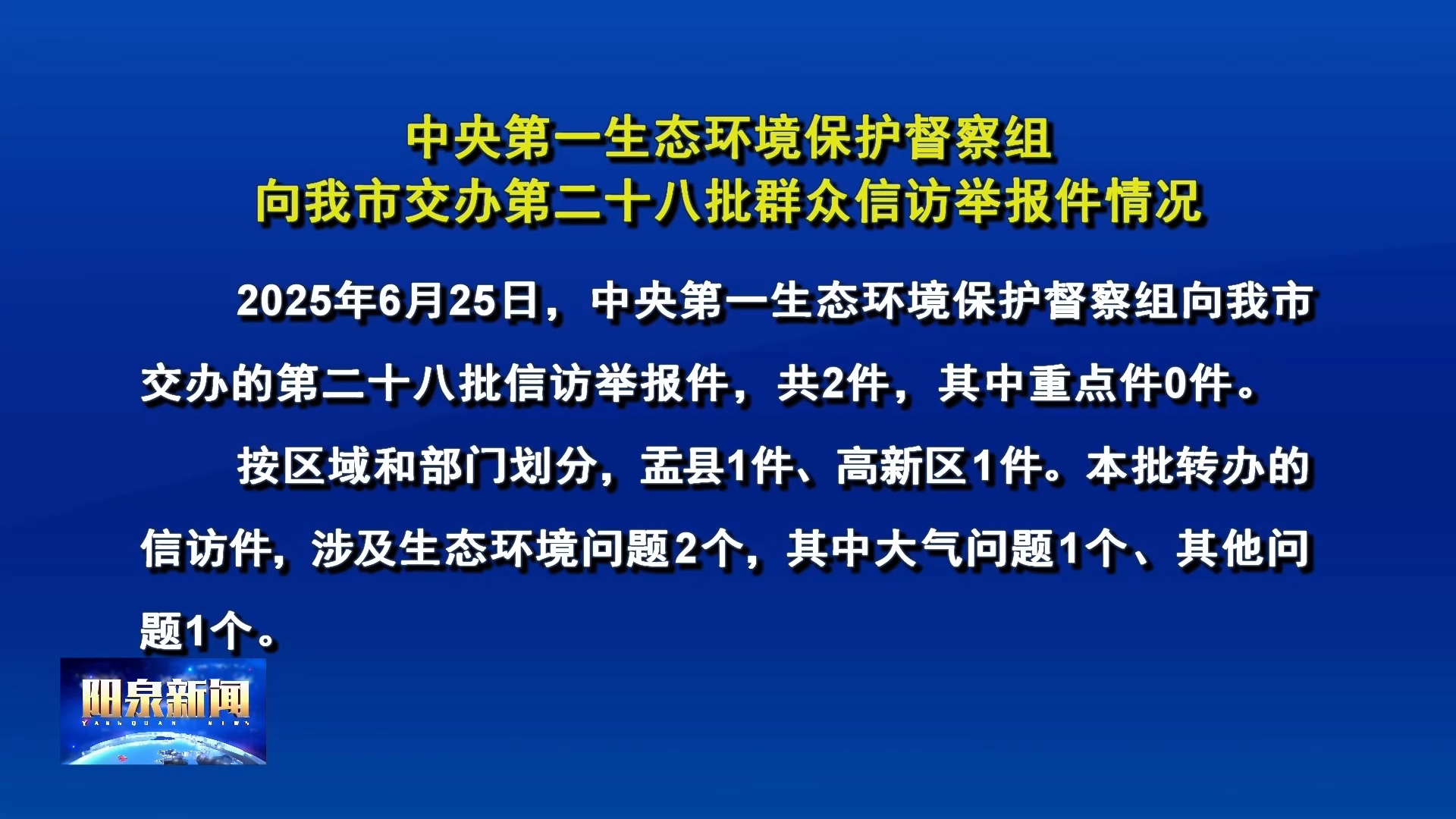 中央第一生态环境保护督察组
向我市交办第二十八批群众信访举报件情况

2025年6月25日，中央第一生态环境保护督察组向我市交办的第二十八批信访举报件，共2件，其中重点件0件。

按区域和部门划分，盂县1件、高新区1件。本批转办的信访件，涉及生态环境问题2个，其中大气问题1个、其他问题1个。

阳泉新闻
YANGQUAN NEWS